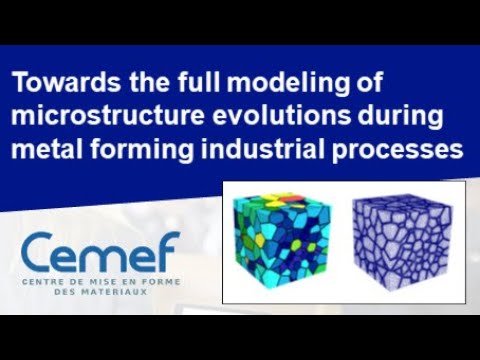 Towards the full modeling of microstructure evolutions during metal forming industrial processes

Cemef
CENTRE DE MISE EN FORME DES MATERIAUX